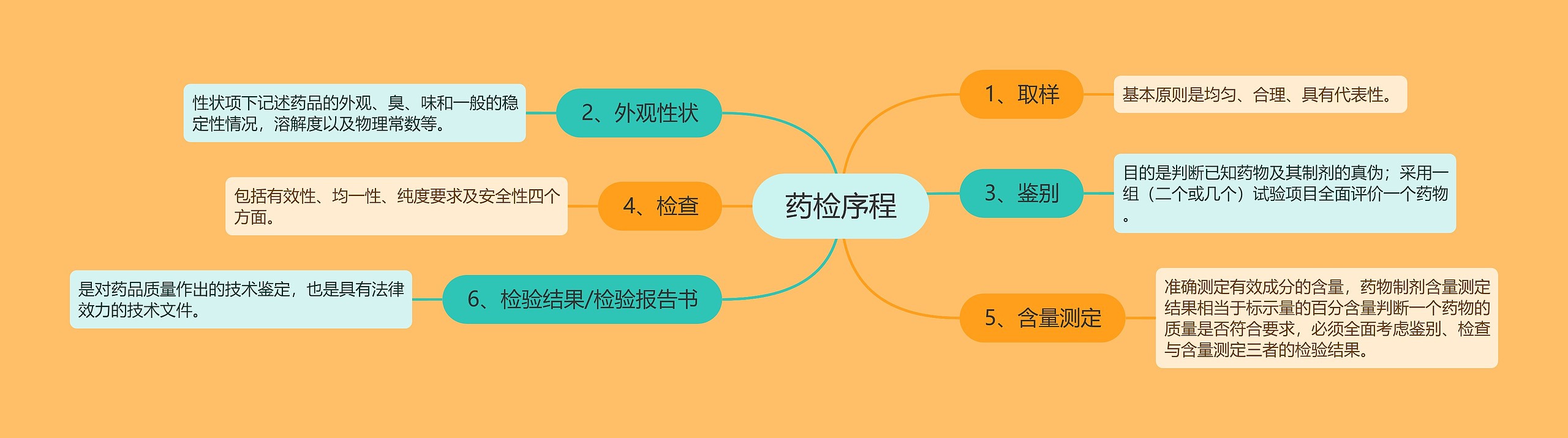 药检序程

1、取样

基本原则是均匀、合理、具有代表性。

2、外观性状

性状项下记述药品的外观、臭、味和一般的稳定性情况，溶解度以及物理常数等。

3、鉴别

目的是判断已知药物及其制剂的真伪；采用一组（二个或几个）试验项目全面评价一个药物。

4、检查

包括有效性、均一性、纯度要求及安全性四个方面。

5、含量测定

准确测定有效成分的含量，药物制剂含量测定结果相当于标示量的百分含量判断一个药物的质量是否符合要求，必须全面考虑鉴别、检查与含量测定三者的检验结果。

6、检验结果/检验报告书

是对药品质量作出的技术鉴定，也是具有法律效力的技术文件。